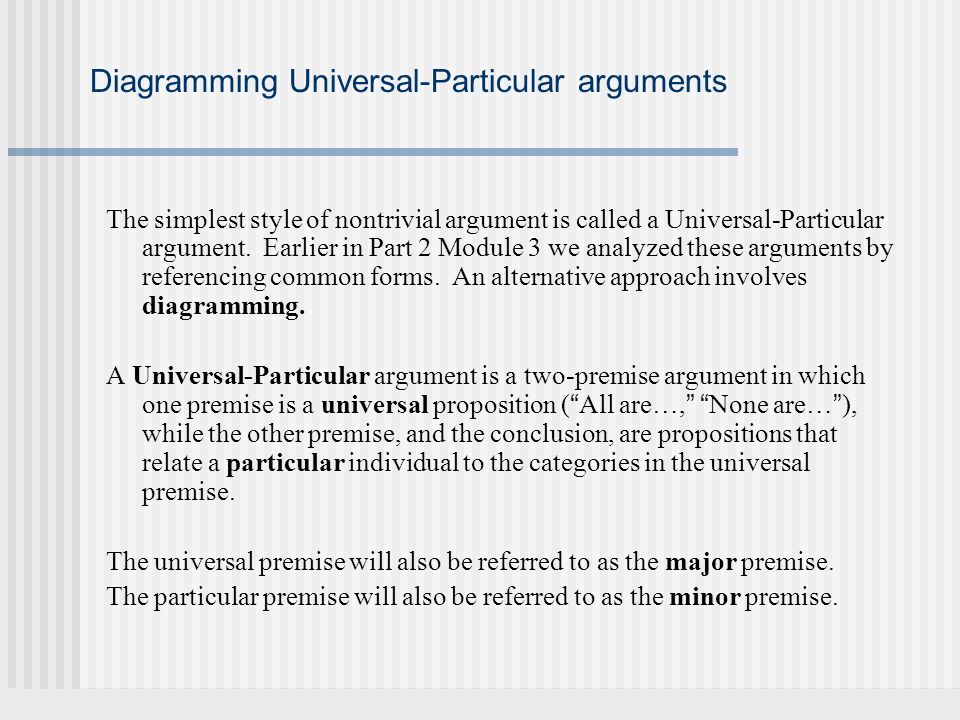 Diagramming Universal-Particular arguments

The simplest style of nontrivial argument is called a Universal-Particular argument. Earlier in Part 2 Module 3 we analyzed these arguments by referencing common forms. An alternative approach involves diagramming.

A Universal-Particular argument is a two-premise argument in which one premise is a universal proposition (“All are…,” “None are…”), while the other premise, and the conclusion, are propositions that relate a particular individual to the categories in the universal premise.

The universal premise will also be referred to as the major premise.
The particular premise will also be referred to as the minor premise.